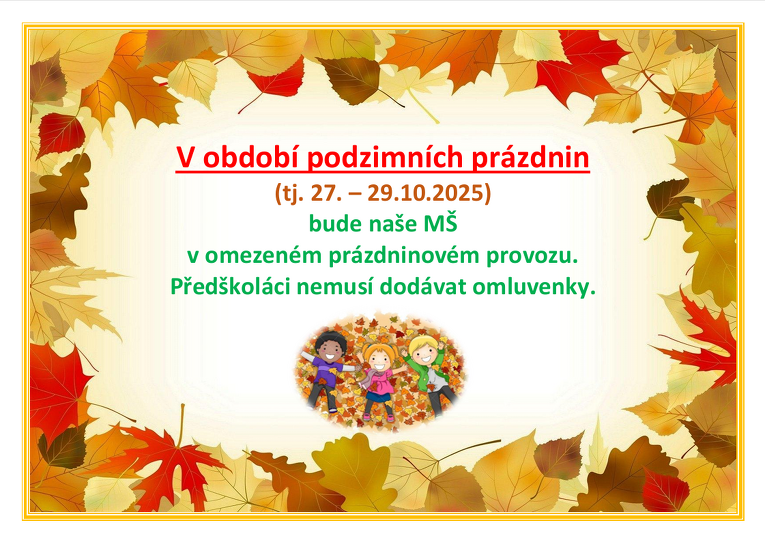 V období podzimních prázdnin
(tj. 27. – 29.10.2025)
bude naše MŠ
v omezeném prázdninovém provozu.
Předškoláci nemusí dodávat omluvenky.